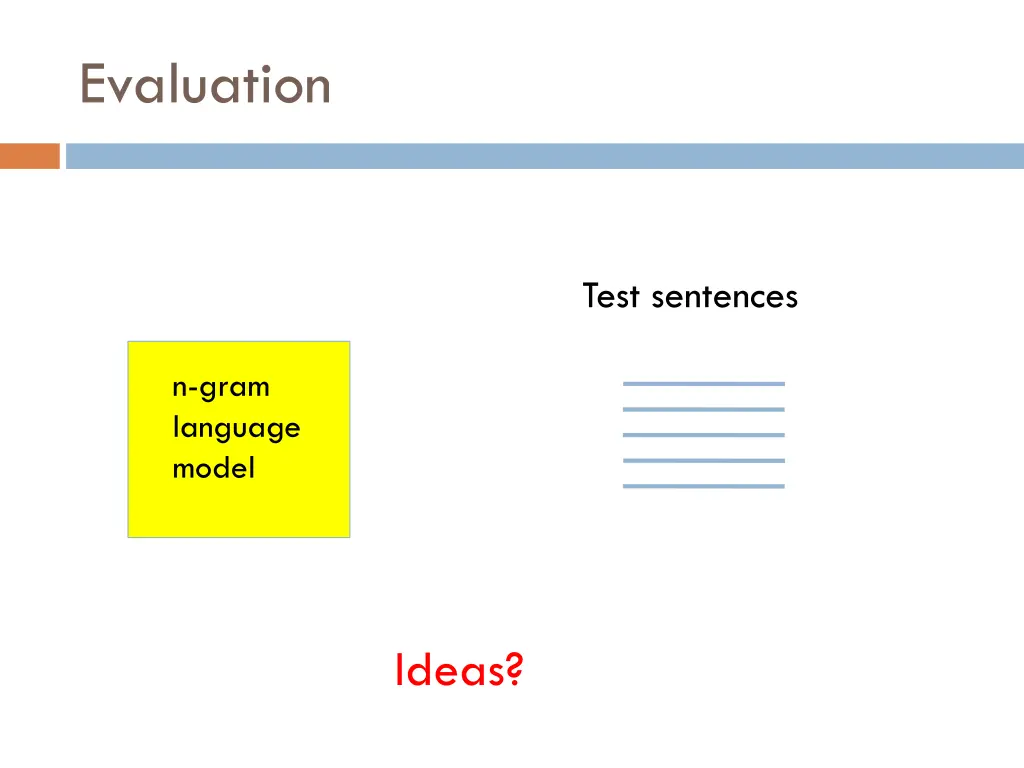 Evaluation

Test sentences

n-gram
language
model

Ideas?